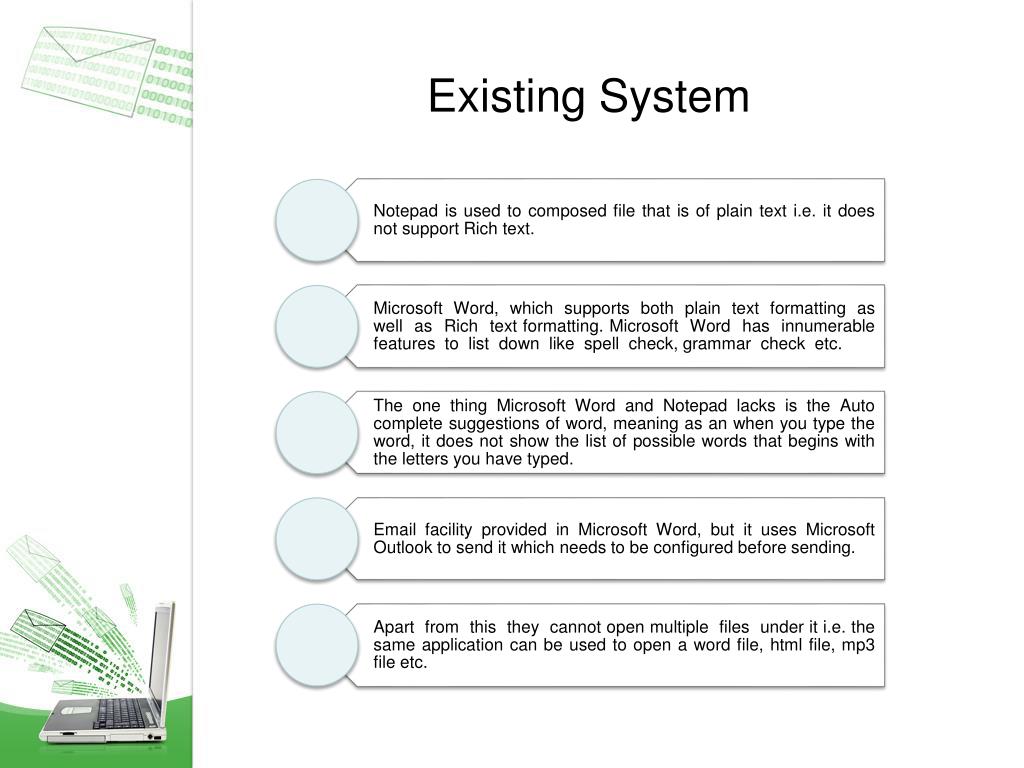 Existing System

Notepad is used to composed file that is of plain text i.e. it does not support Rich text.

Microsoft Word, which supports both plain text formatting as well as Rich text formatting. Microsoft Word has innumerable features to list down like spell check, grammar check etc.

The one thing Microsoft Word and Notepad lacks is the Auto complete suggestions of word, meaning as an when you type the word, it does not show the list of possible words that begins with the letters you have typed.

Email facility provided in Microsoft Word, but it uses Microsoft Outlook to send it which needs to be configured before sending.

Apart from this they cannot open multiple files under it i.e. the same application can be used to open a word file, html file, mp3 file etc.